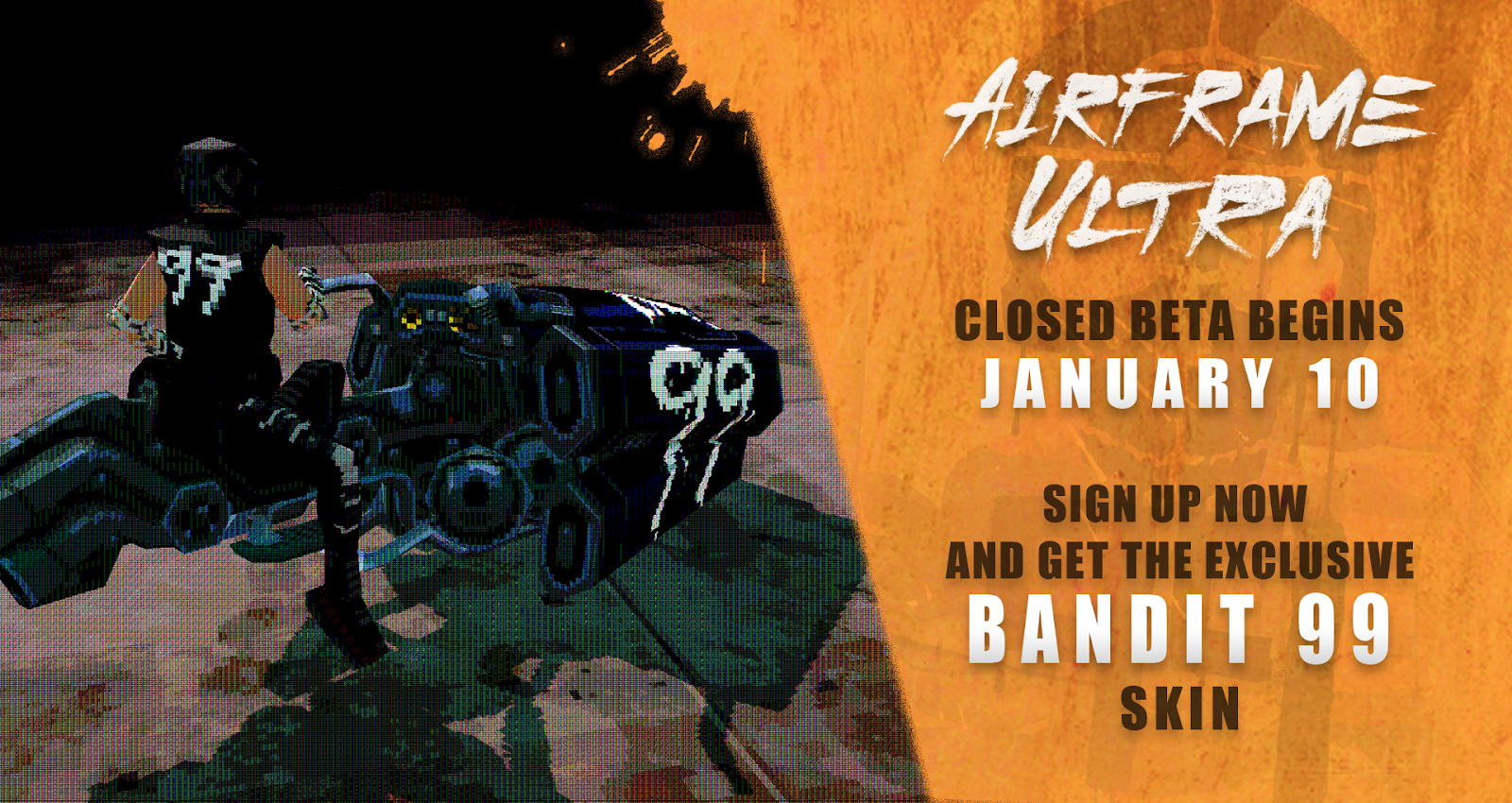 AIRFRAME
ULTRA

CLOSED BETA BEGINS
JANUARY 10

SIGN UP NOW
AND GET THE EXCLUSIVE
BANDIT 99
SKIN